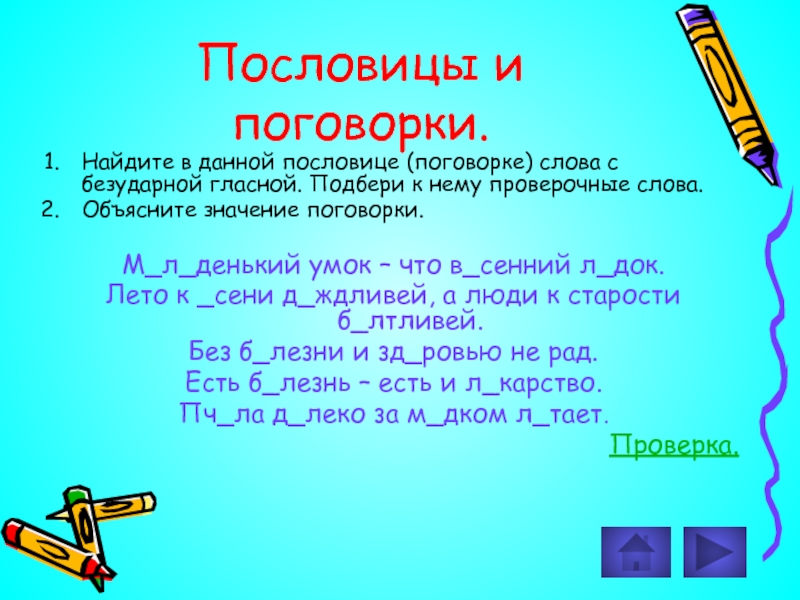 Пословицы и поговорки.

1. Найдите в данной пословице (поговорке) слова с безударной гласной. Подбери к нему проверочные слова.
2. Объясните значение поговорки.

М_л_денький умок – что в_сенний л_док.
Лето к _сени д_ждливей, а люди к старости б_лтливей.
Без б_лезни и зд_ровью не рад.
Есть б_лезнь – есть и л_карство.
Пч_ла д_леко за м_дком л_тает.

Проверка.